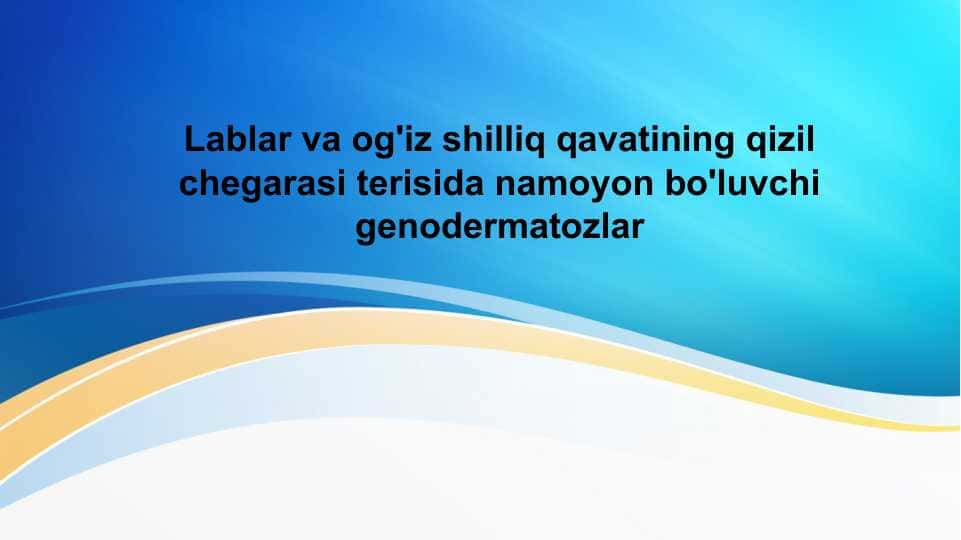 Lablar va og'iz shilliq qavatining qizil chegarasi terisida namoyon bo'luvchi genodermatozlar